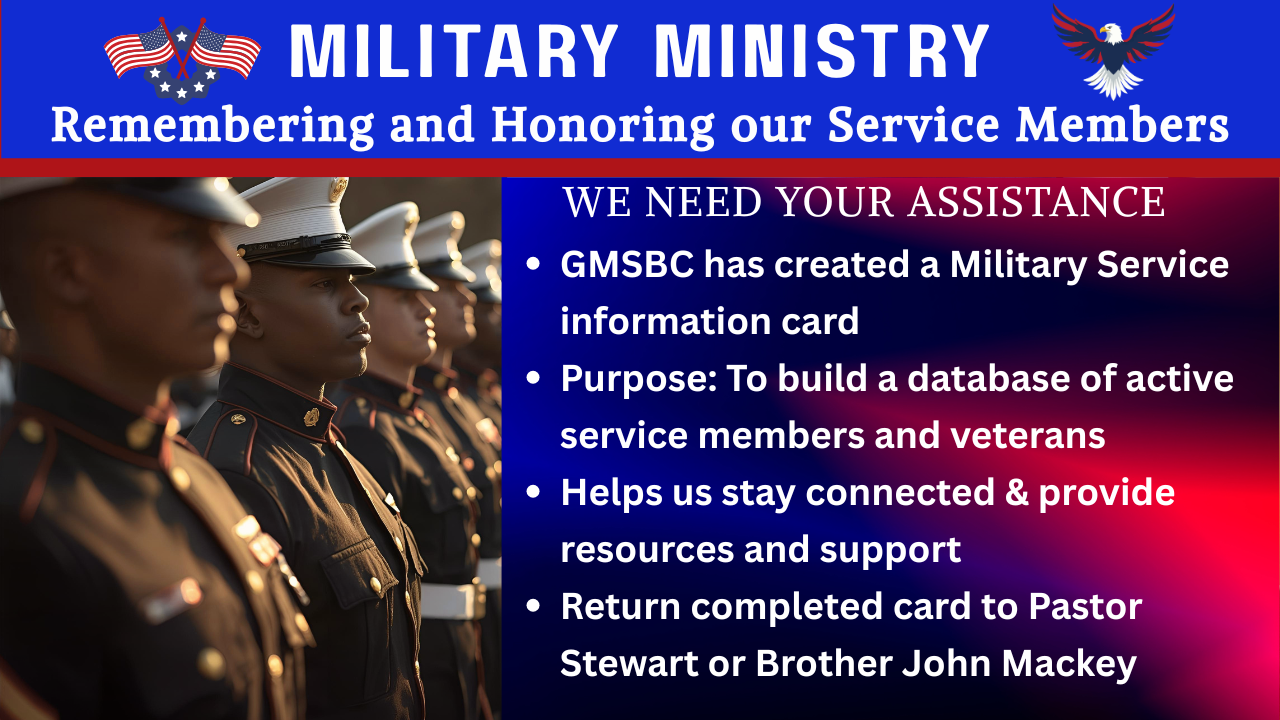 MILITARY MINISTRY

Remembering and Honoring our Service Members

WE NEED YOUR ASSISTANCE

• GMSBC has created a Military Service information card
• Purpose: To build a database of active service members and veterans
• Helps us stay connected & provide resources and support
• Return completed card to Pastor Stewart or Brother John Mackey